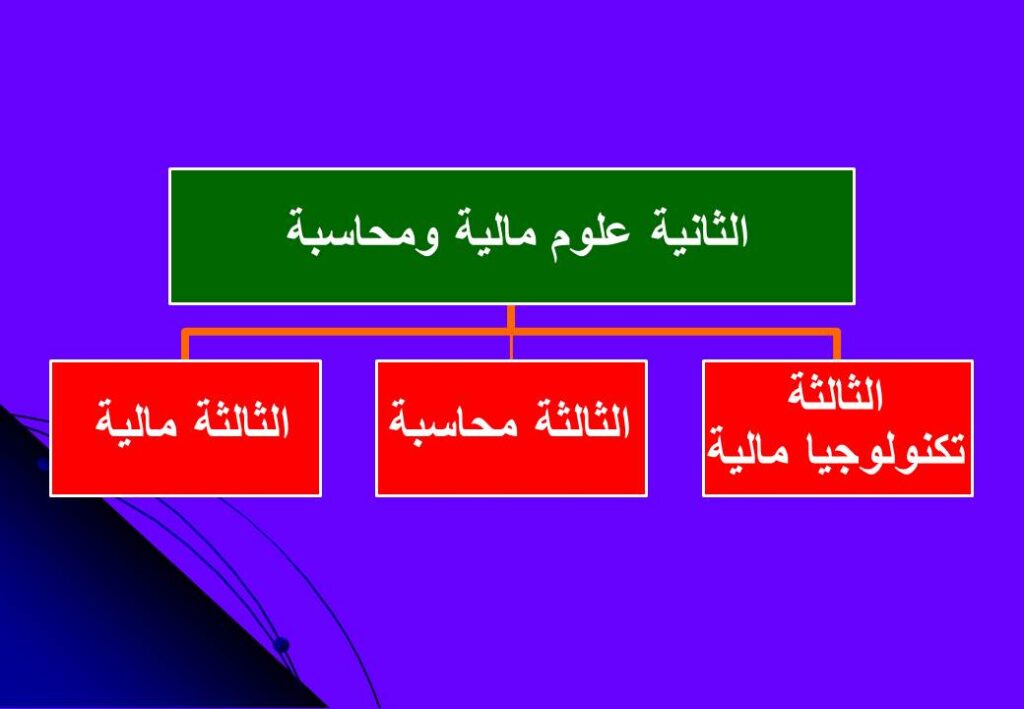 الثانية علوم مالية ومحاسبة

الثالثة
تكنولوجيا مالية

الثالثة محاسبة

الثالثة مالية